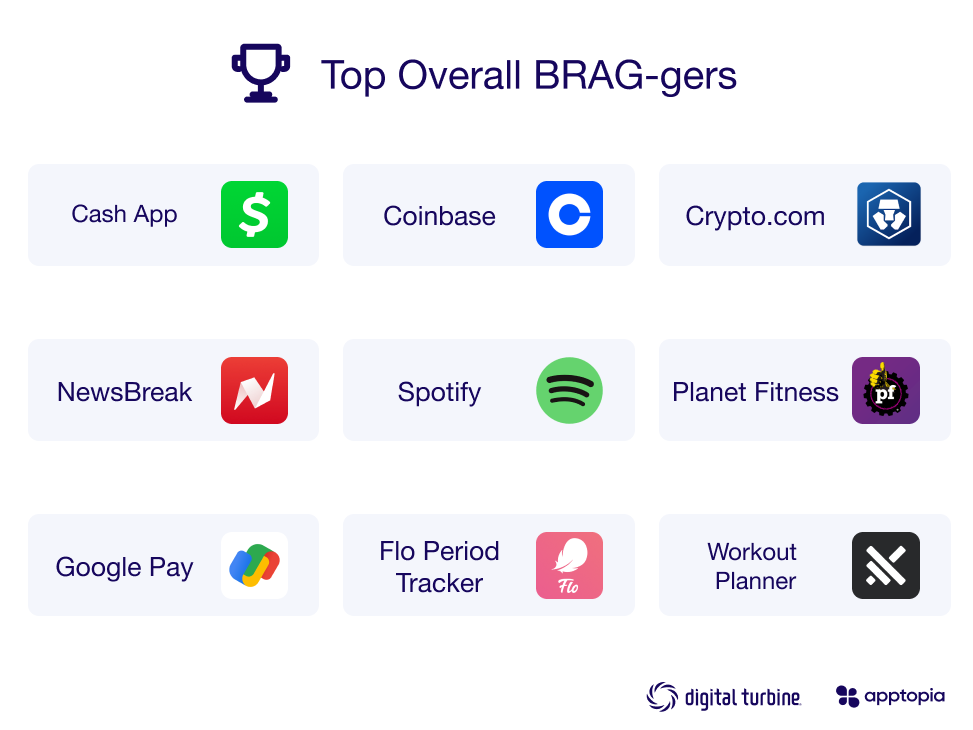 Top Overall BRAG-gers

Cash App

$

Coinbase

Crypto.com

NewsBreak

Spotify

Planet Fitness

pf

Google Pay

Flo Period Tracker

Flo

Workout Planner

digital turbine

apptopia